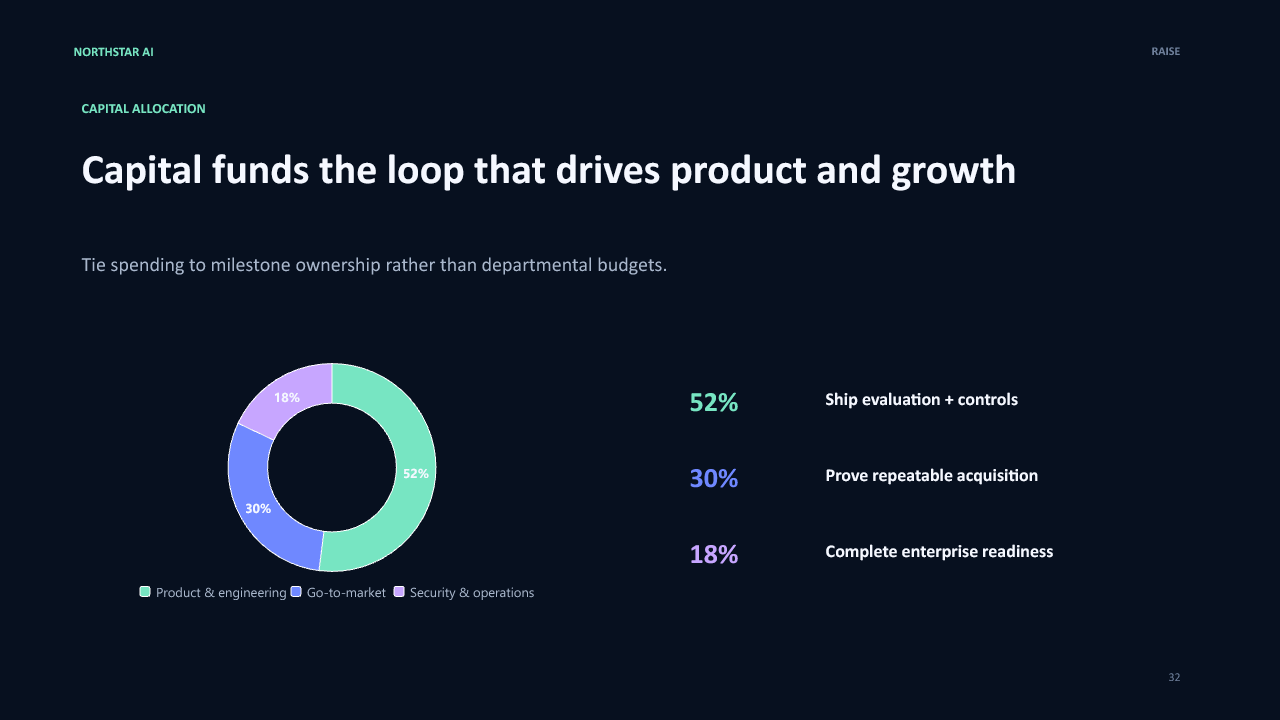 NORTHSTAR AI

RAISE

CAPITAL ALLOCATION

Capital funds the loop that drives product and growth

Tie spending to milestone ownership rather than departmental budgets.

18%

52%

30%

Product & engineering Go-to-market Security & operations

52%

Ship evaluation + controls

30%

Prove repeatable acquisition

18%

Complete enterprise readiness

32